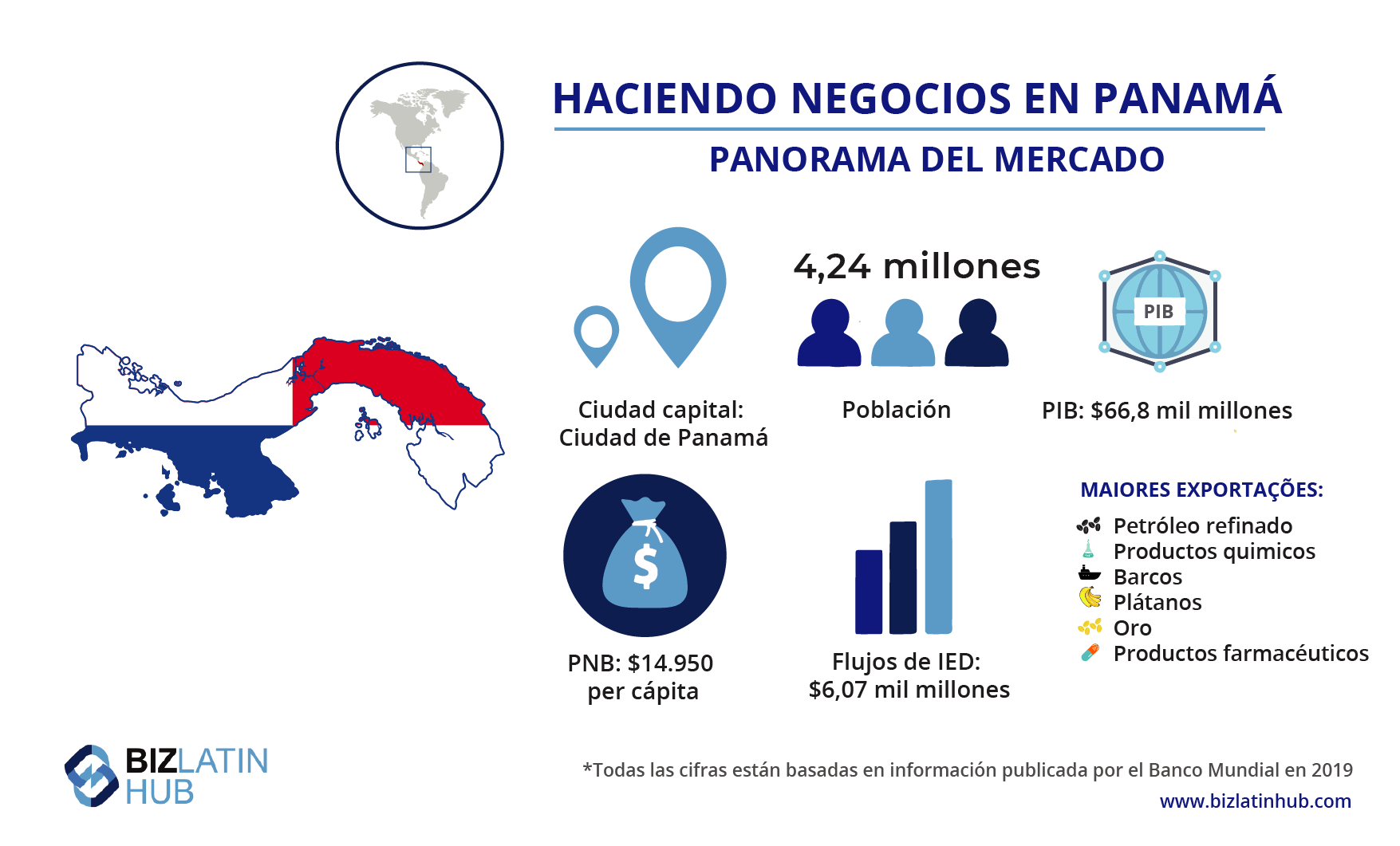 HACIENDO NEGOCIOS EN PANAMÁ

PANORAMA DEL MERCADO

Ciudad capital: Ciudad de Panamá

4,24 millones

Población

PIB

PIB: $66,8 mil millones

PNB: $14.950 per cápita

Flujos de IED: $6,07 mil millones

MAIORES EXPORTAÇÕES:

Petróleo refinado
Productos quimicos
Barcos
Plátanos
Oro
Productos farmacéuticos

BIZLATIN HUB

*Todas las cifras están basadas en información publicada por el Banco Mundial en 2019

www.bizlatinhub.com